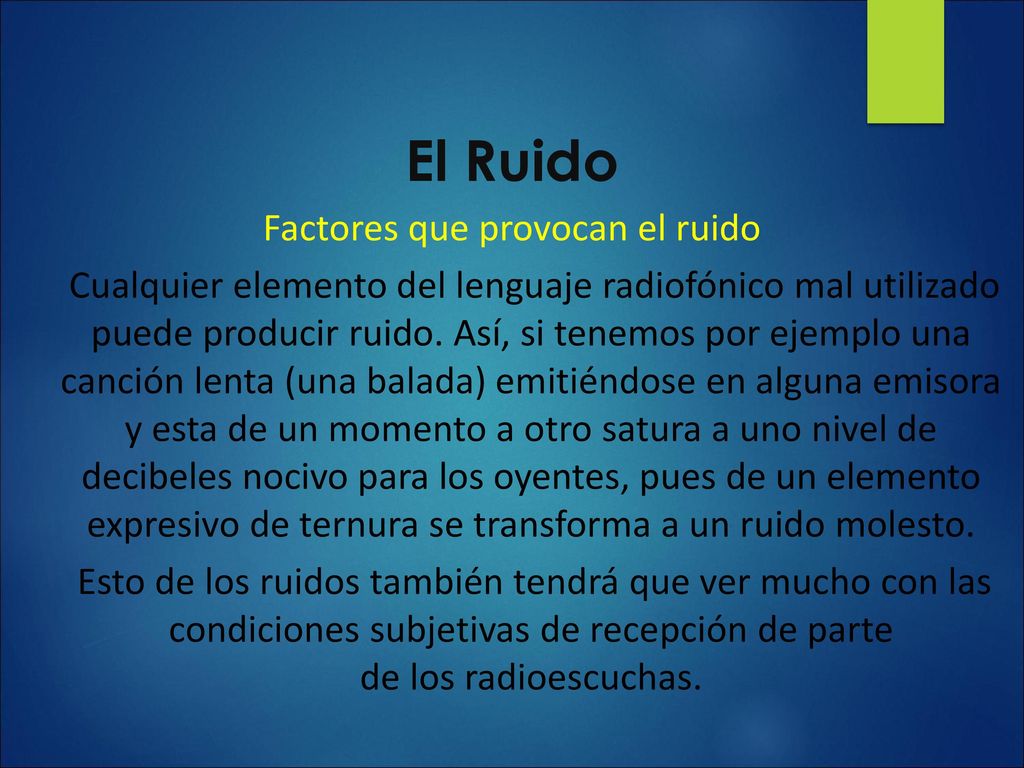 El Ruido

Factores que provocan el ruido

Cualquier elemento del lenguaje radiofónico mal utilizado puede producir ruido. Así, si tenemos por ejemplo una canción lenta (una balada) emitiéndose en alguna emisora y esta de un momento a otro satura a uno nivel de decibeles nocivo para los oyentes, pues de un elemento expresivo de ternura se transforma a un ruido molesto.

Esto de los ruidos también tendrá que ver mucho con las condiciones subjetivas de recepción de parte de los radioescuchas.